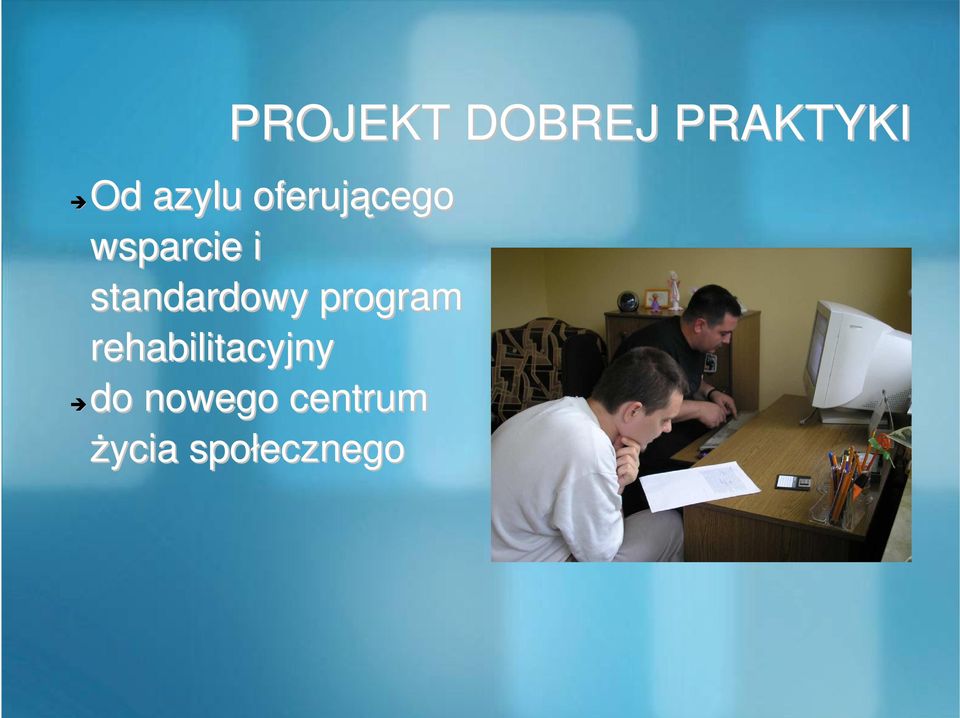 PROJEKT DOBREJ PRAKTYKI

➔ Od azylu oferującego wsparcie i standardowy program rehabilitacyjny
➔ do nowego centrum życia społecznego